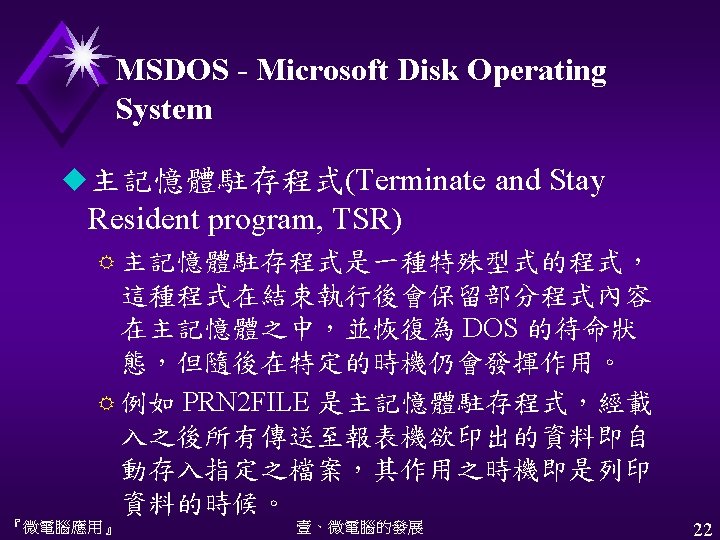 MSDOS - Microsoft Disk Operating System

主記憶體駐存程式(Terminate and Stay Resident program, TSR)

主記憶體駐存程式是一種特殊型式的程式，這種程式在結束執行後會保留部分程式內容在主記憶體之中，並恢復為 DOS 的待命狀態，但隨後在特定的時機仍會發揮作用。

例如 PRN2FILE 是主記憶體駐存程式，經載入之後所有傳送至報表機欲印出的資料即自動存入指定之檔案，其作用之時機即是列印資料的時候。

『微電腦應用』 壹、微電腦的發展 22